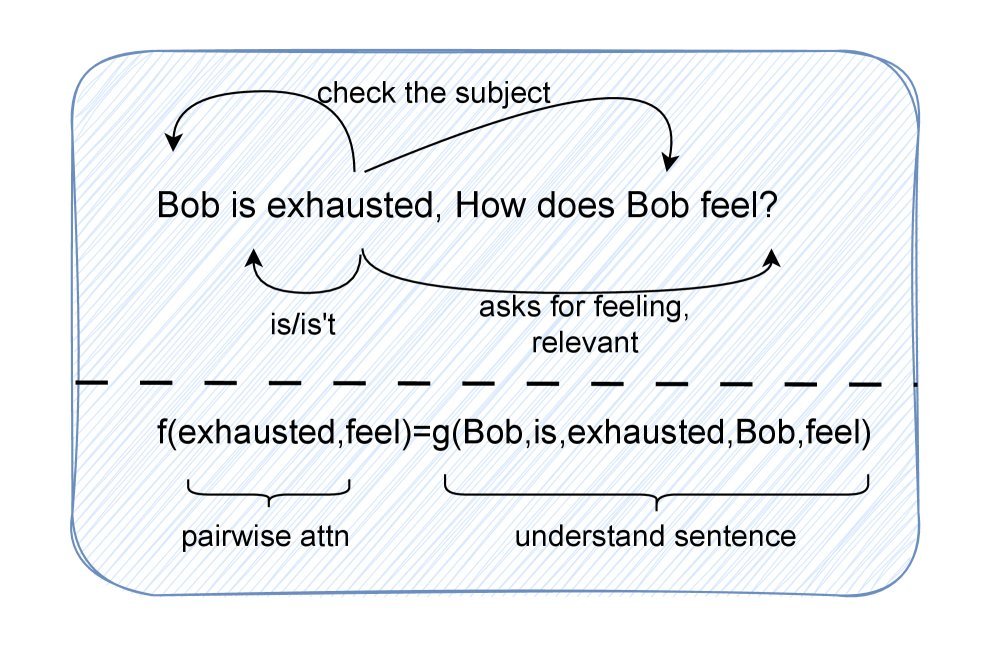 check the subject

Bob is exhausted, How does Bob feel?

is/is't

asks for feeling, relevant

f(exhausted,feel)=g(Bob,is,exhausted,Bob,feel)

pairwise attn

understand sentence